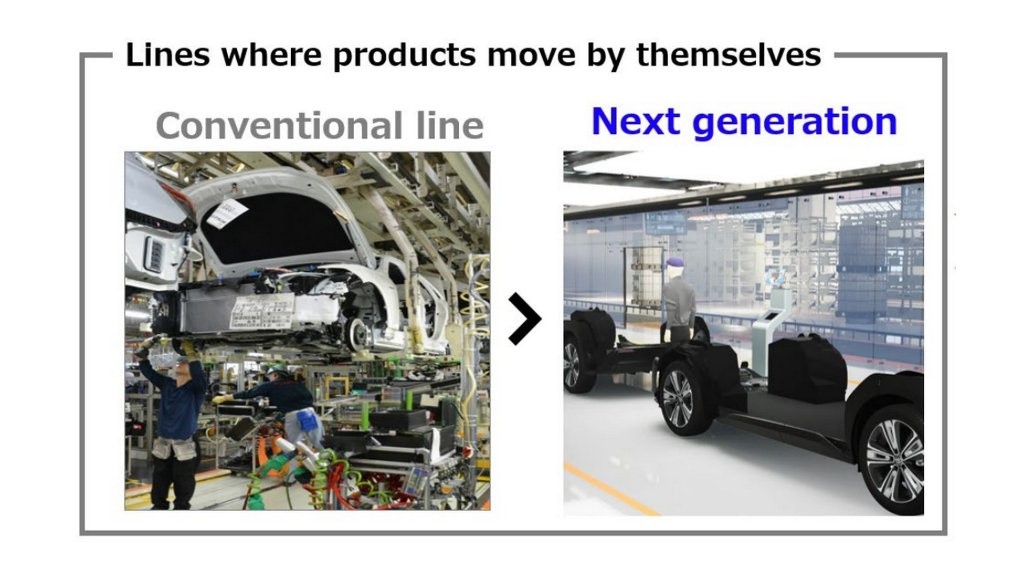 Lines where products move by themselves

Conventional line

Next generation